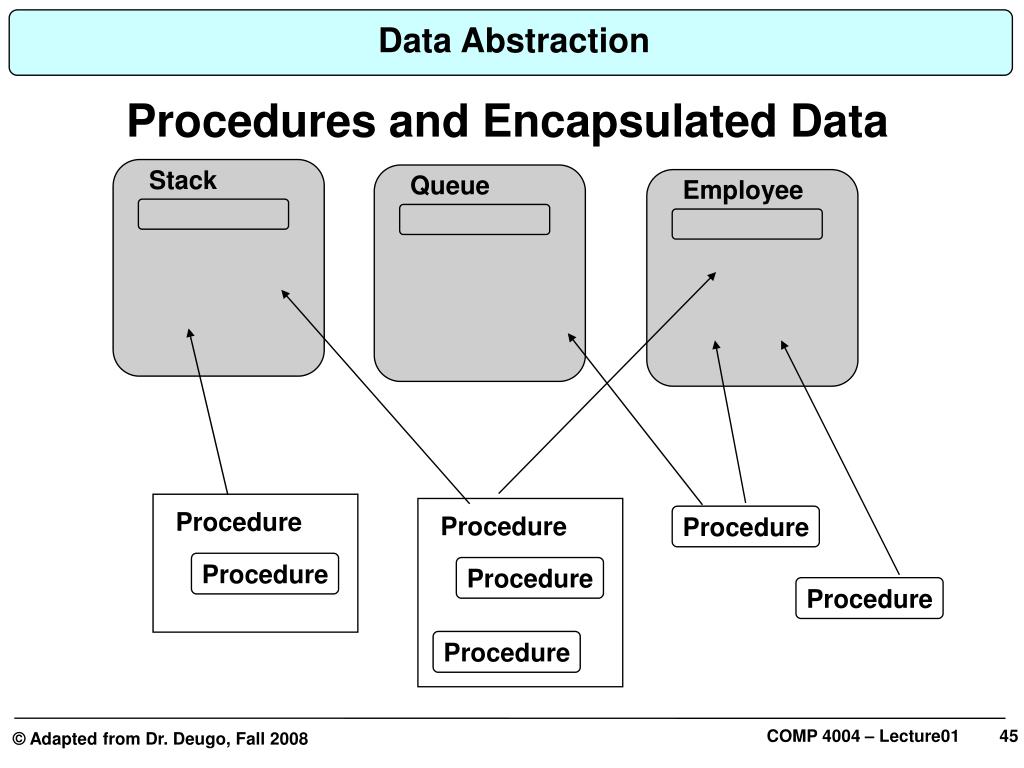 Data Abstraction

Procedures and Encapsulated Data

Stack

Queue

Employee

Procedure

Procedure

Procedure

Procedure

Procedure

Procedure

Procedure

© Adapted from Dr. Deugo, Fall 2008

COMP 4004 – Lecture01

45